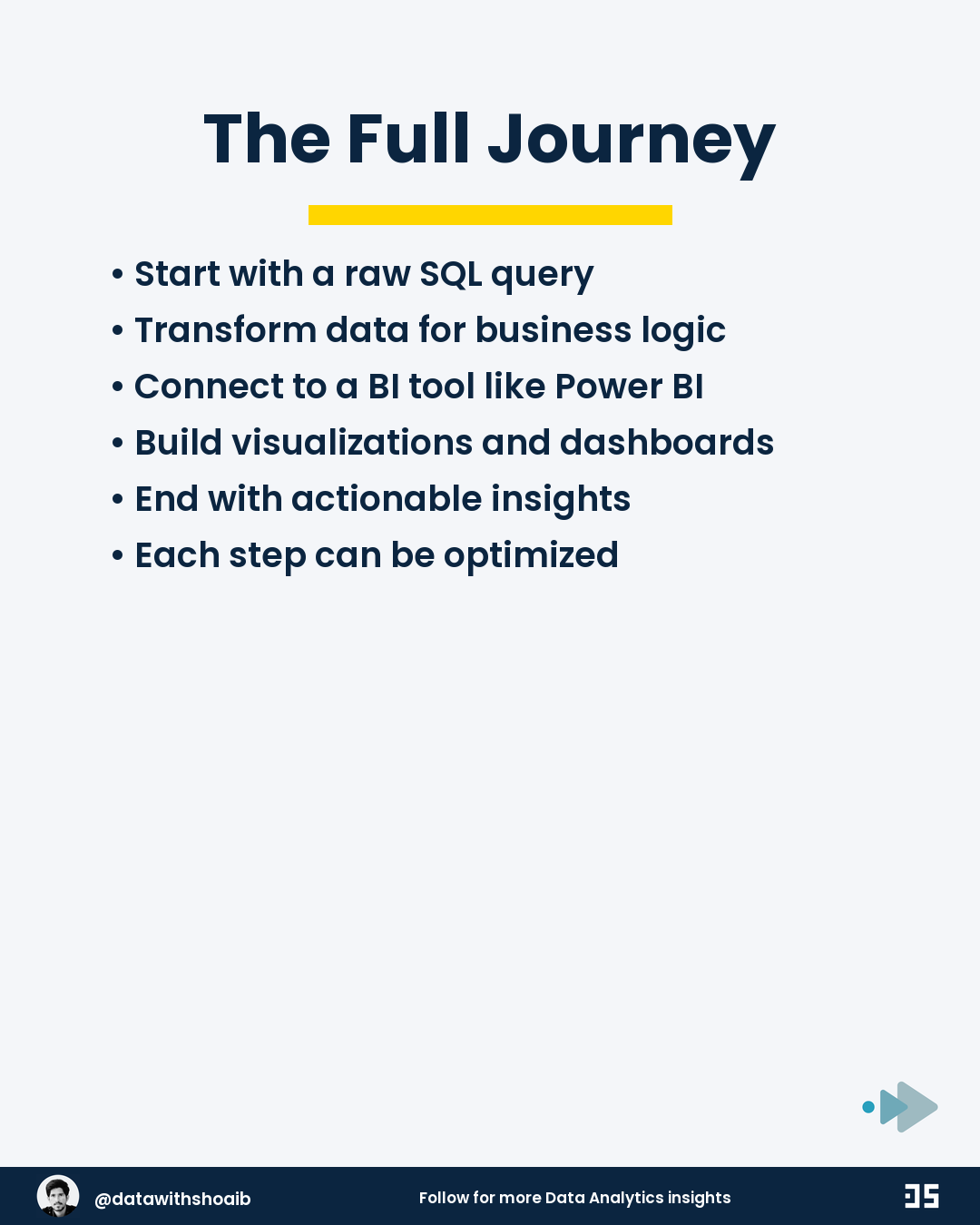 The Full Journey

• Start with a raw SQL query
• Transform data for business logic
• Connect to a BI tool like Power BI
• Build visualizations and dashboards
• End with actionable insights
• Each step can be optimized

@datawithshoaib

Follow for more Data Analytics insights

DS